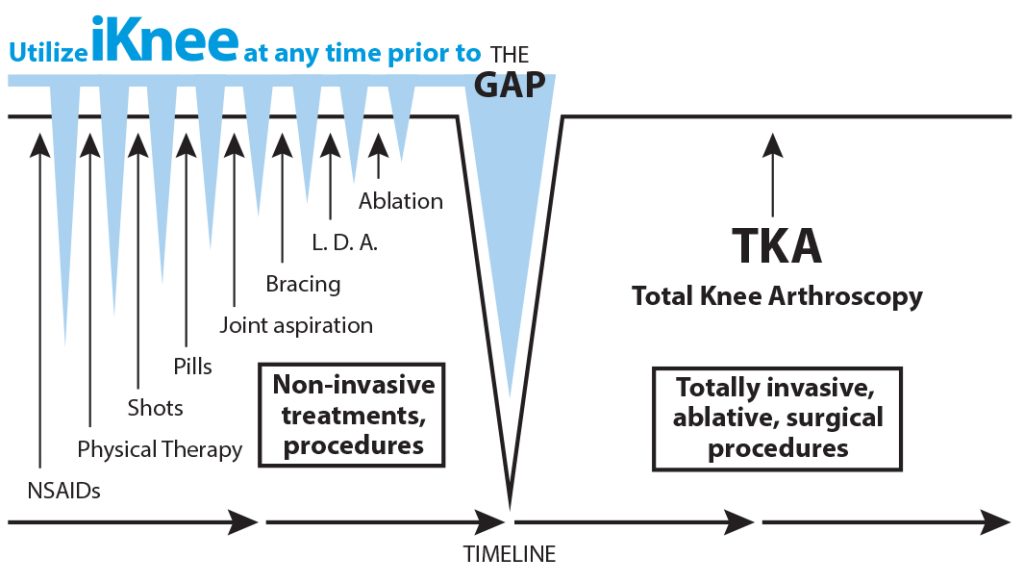 Utilize iKnee at any time prior to THE GAP

Ablation

L. D. A.

Bracing

Joint aspiration

Pills

Shots

Physical Therapy

NSAIDs

Non-invasive treatments, procedures

TKA

Total Knee Arthroscopy

Totally invasive, ablative, surgical procedures

TIMELINE